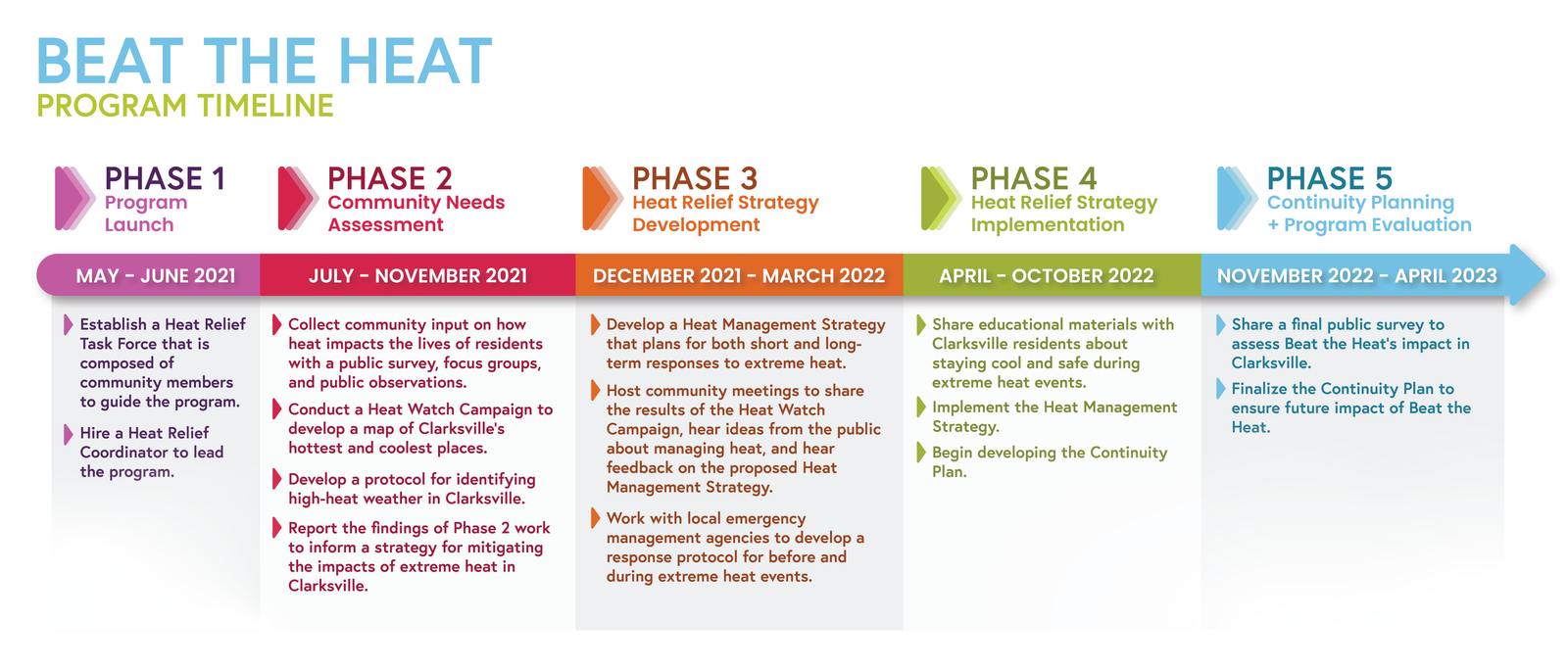 BEAT THE HEAT
PROGRAM TIMELINE

PHASE 1
Program Launch

MAY – JUNE 2021

Establish a Heat Relief Task Force that is composed of community members to guide the program.

Hire a Heat Relief Coordinator to lead the program.

PHASE 2
Community Needs Assessment

JULY – NOVEMBER 2021

Collect community input on how heat impacts the lives of residents with a public survey, focus groups, and public observations.

Conduct a Heat Watch Campaign to develop a map of Clarksville's hottest and coolest places.

Develop a protocol for identifying high-heat weather in Clarksville.

Report the findings of Phase 2 work to inform a strategy for mitigating the impacts of extreme heat in Clarksville.

PHASE 3
Heat Relief Strategy Development

DECEMBER 2021 – MARCH 2022

Develop a Heat Management Strategy that plans for both short and long-term responses to extreme heat.

Host community meetings to share the results of the Heat Watch Campaign, hear ideas from the public about managing heat, and hear feedback on the proposed Heat Management Strategy.

Work with local emergency management agencies to develop a response protocol for before and during extreme heat events.

PHASE 4
Heat Relief Strategy Implementation

APRIL – OCTOBER 2022

Share educational materials with Clarksville residents about staying cool and safe during extreme heat events.

Implement the Heat Management Strategy.

Begin developing the Continuity Plan.

PHASE 5
Continuity Planning + Program Evaluation

NOVEMBER 2022 – APRIL 2023

Share a final public survey to assess Beat the Heat's impact in Clarksville.

Finalize the Continuity Plan to ensure future impact of Beat the Heat.